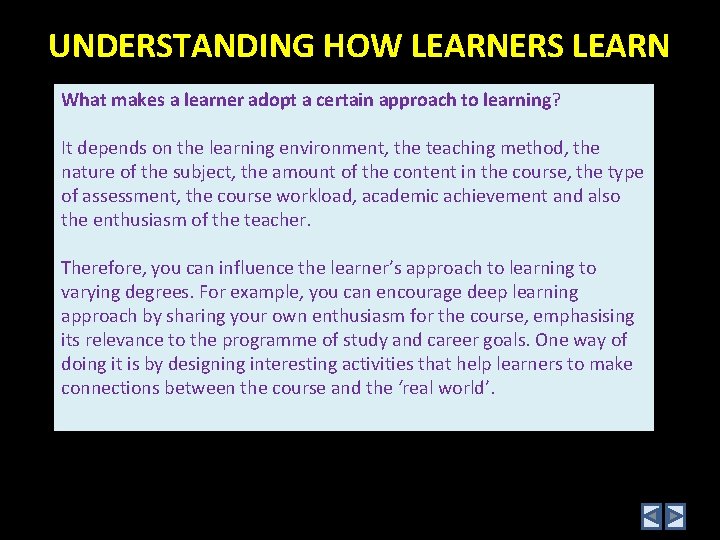 UNDERSTANDING HOW LEARNERS LEARN

What makes a learner adopt a certain approach to learning?

It depends on the learning environment, the teaching method, the nature of the subject, the amount of the content in the course, the type of assessment, the course workload, academic achievement and also the enthusiasm of the teacher.

Therefore, you can influence the learner's approach to learning to varying degrees. For example, you can encourage deep learning approach by sharing your own enthusiasm for the course, emphasising its relevance to the programme of study and career goals. One way of doing it is by designing interesting activities that help learners to make connections between the course and the 'real world'.